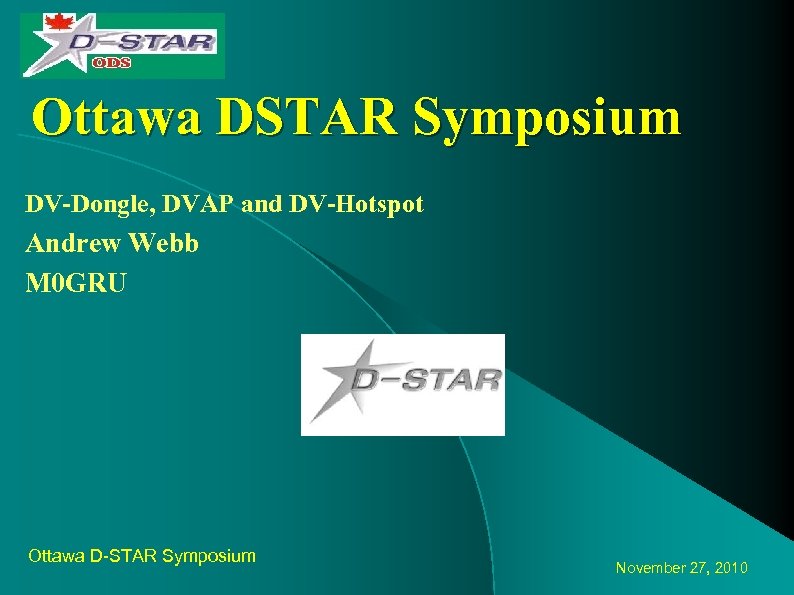 D-STAR
ODS

Ottawa DSTAR Symposium

DV-Dongle, DVAP and DV-Hotspot

Andrew Webb

M0GRU

D-STAR

Ottawa D-STAR Symposium

November 27, 2010